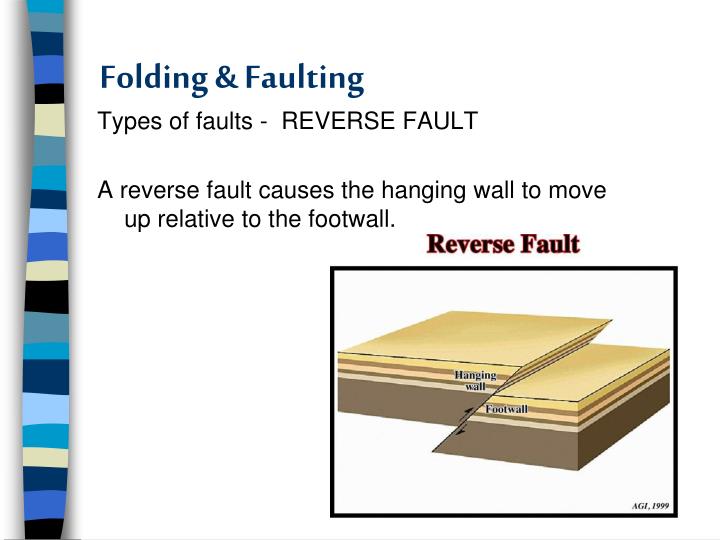 Folding & Faulting

Types of faults - REVERSE FAULT

A reverse fault causes the hanging wall to move up relative to the footwall.

Reverse Fault

Hanging wall

Footwall

AGI, 1999